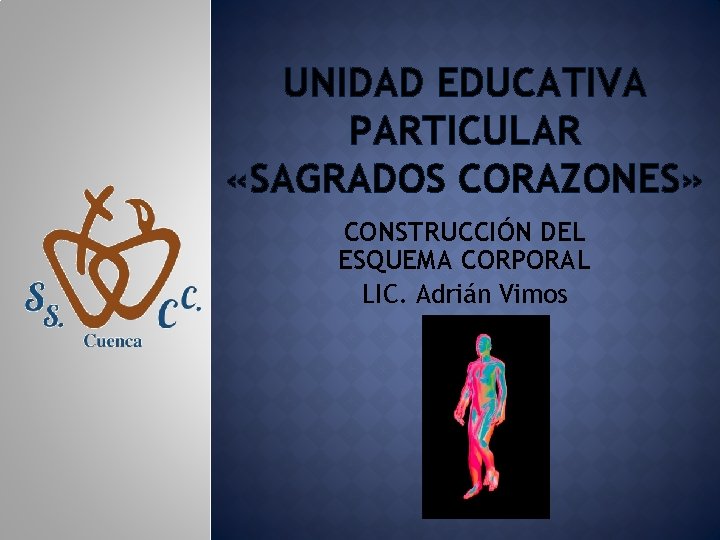 SS. CC.
Cuenca

UNIDAD EDUCATIVA PARTICULAR «SAGRADOS CORAZONES»

CONSTRUCCIÓN DEL ESQUEMA CORPORAL
LIC. Adrián Vimos